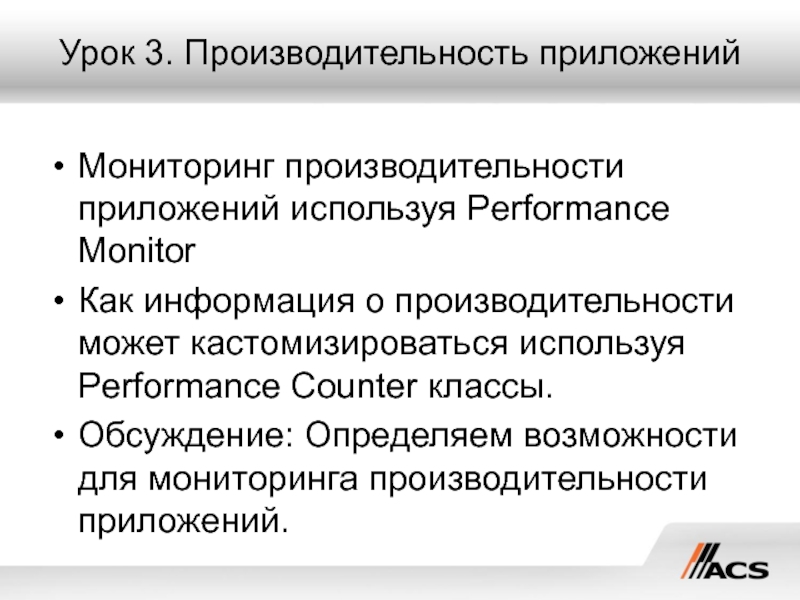 Урок 3. Производительность приложений

• Мониторинг производительности приложений используя Performance Monitor
• Как информация о производительности может кастомизироваться используя Performance Counter классы.
• Обсуждение: Определяем возможности для мониторинга производительности приложений.

ACS